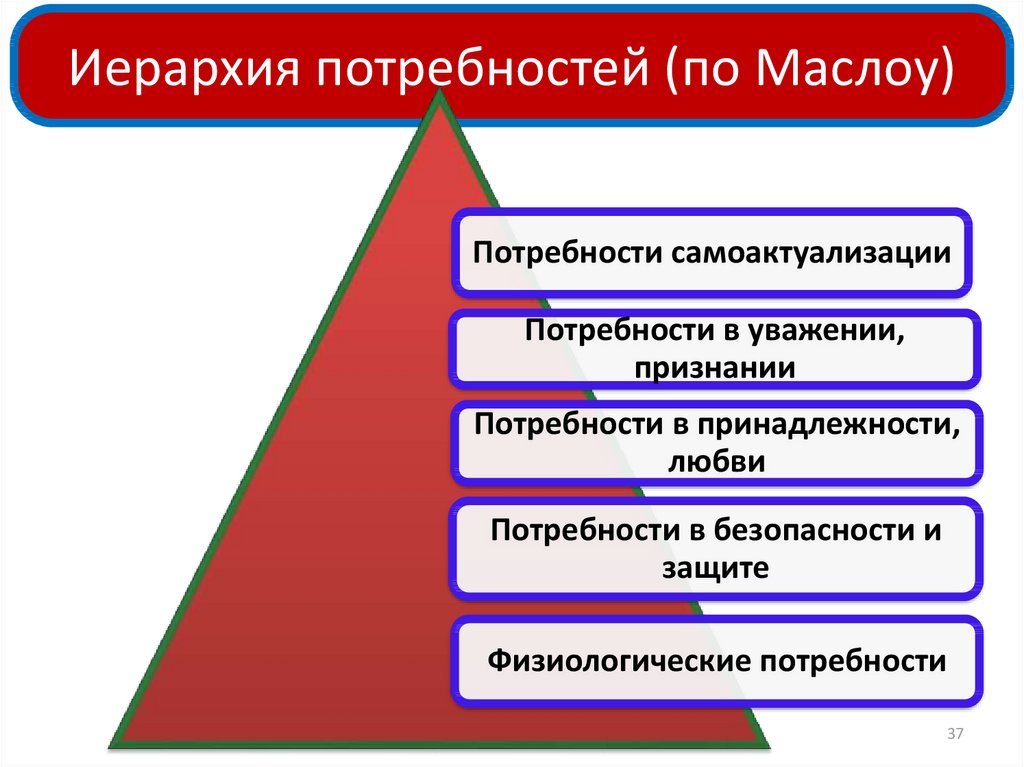 Иерархия потребностей (по Маслоу)

Потребности самоактуализации

Потребности в уважении, признании

Потребности в принадлежности, любви

Потребности в безопасности и защите

Физиологические потребности

37